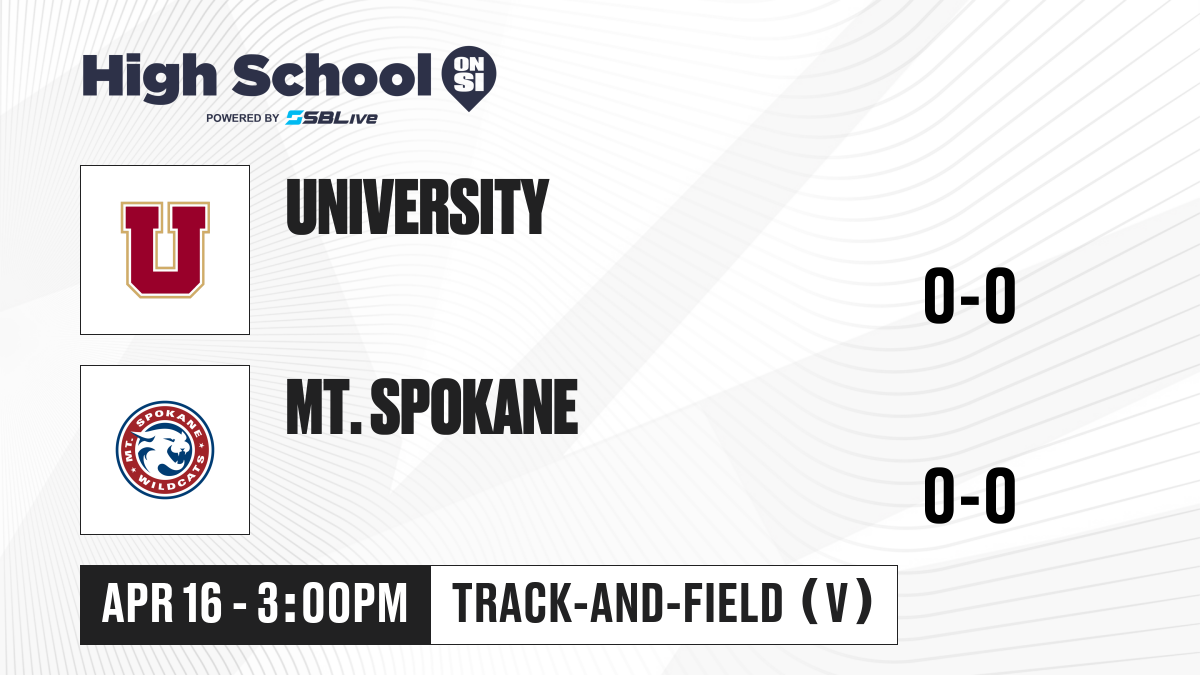 High School ON SI
POWERED BY SBLive

U

UNIVERSITY

0-0

MT. SPOKANE WILDCATS

MT. SPOKANE

0-0

APR 16 - 3:00PM

TRACK-AND-FIELD (V)